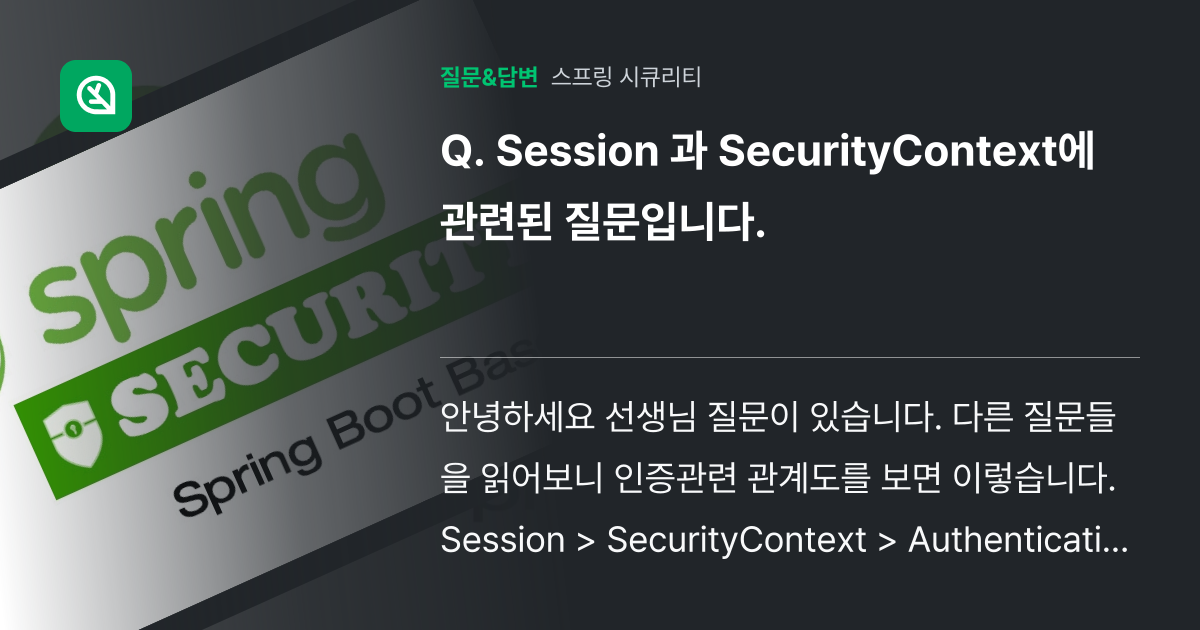 spring
SECURIT
Spring Boot Bas

질문&답변 스프링 시큐리티

Q. Session 과 SecurityContext에 관련된 질문입니다.

안녕하세요 선생님 질문이 있습니다. 다른 질문들을 읽어보니 인증관련 관계도를 보면 이렇습니다. Session > SecurityContext > Authenticati...